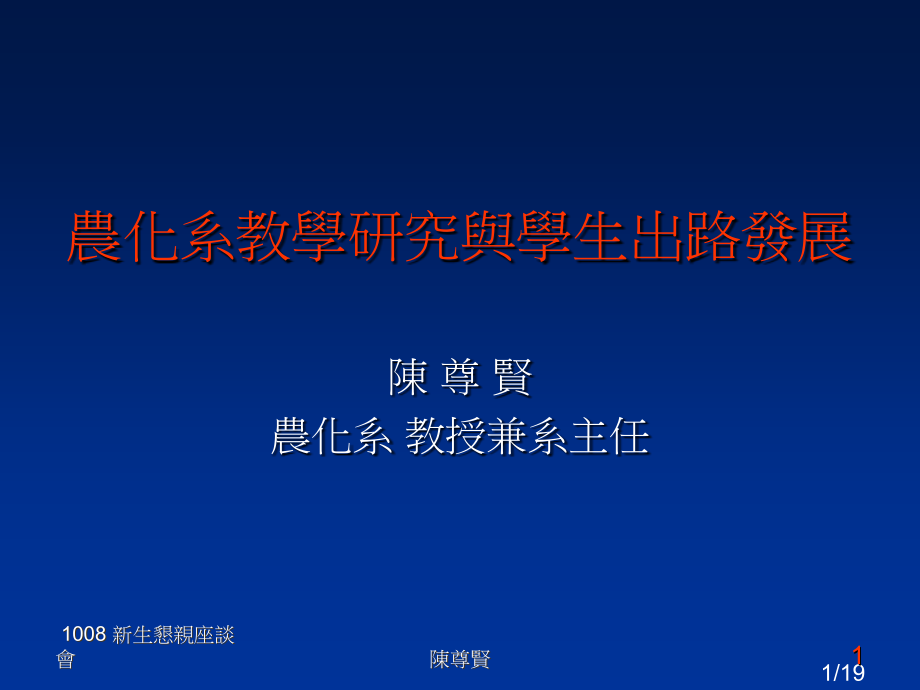 農化系教學研究與學生出路發展

陳 尊 賢
農化系 教授兼系主任

1008 新生懇親座談會

陳尊賢

1

1/19